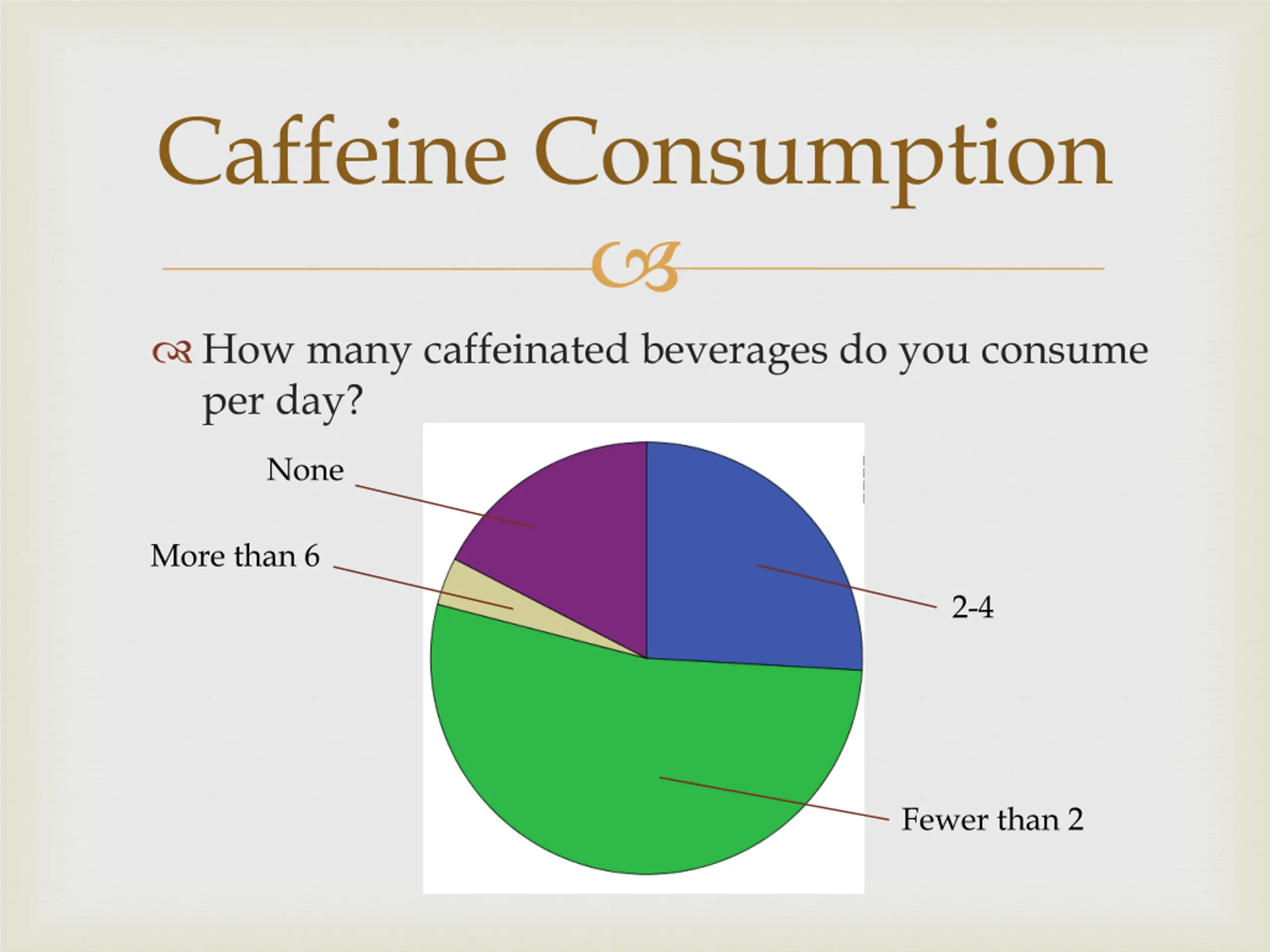 Caffeine Consumption

How many caffeinated beverages do you consume per day?

None

More than 6

2-4

Fewer than 2